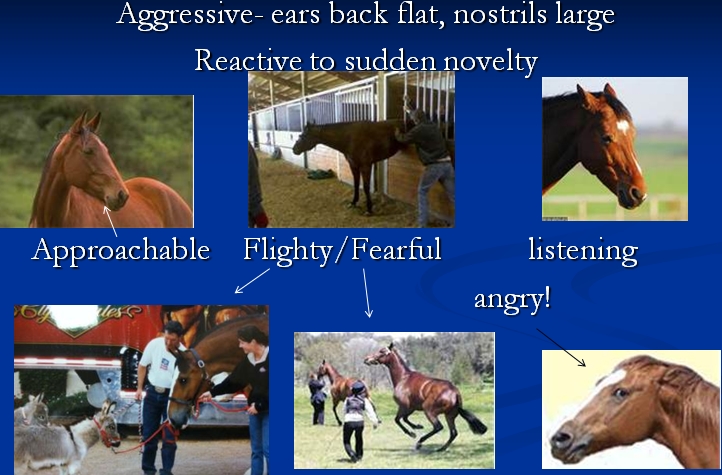 Aggressive- ears back flat, nostrils large

Reactive to sudden novelty

Approachable Flighty/Fearful listening

angry!